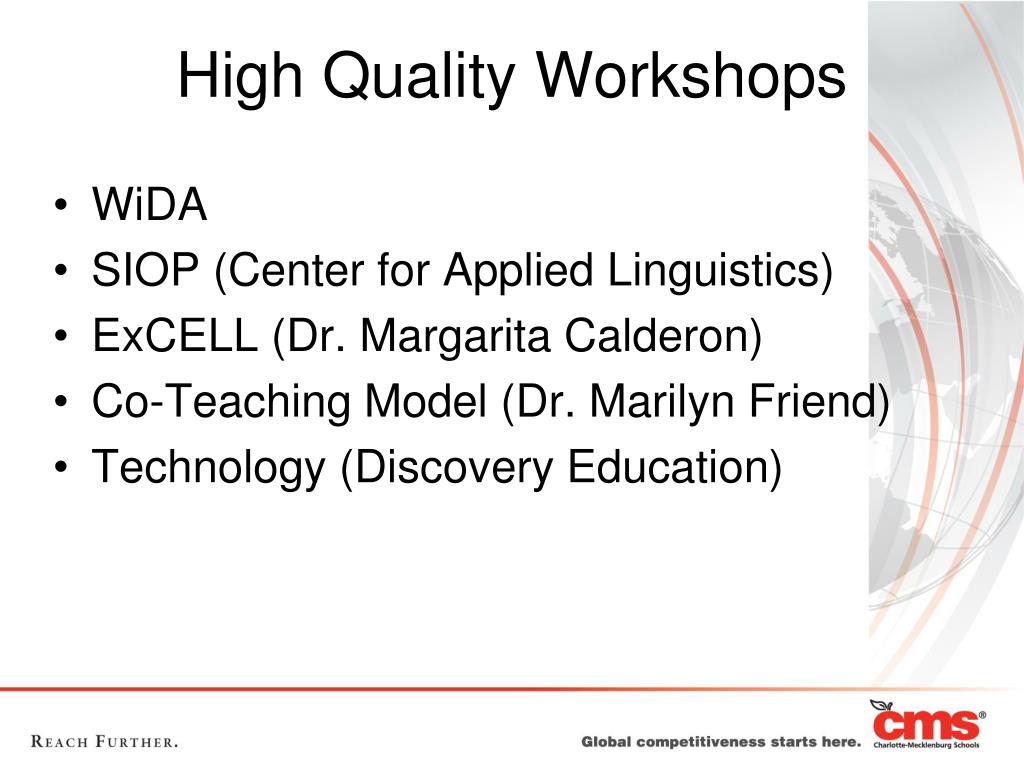 High Quality Workshops

• WiDA
• SIOP (Center for Applied Linguistics)
• ExCELL (Dr. Margarita Calderon)
• Co-Teaching Model (Dr. Marilyn Friend)
• Technology (Discovery Education)

REACH FURTHER.

Global competitiveness starts here.

cms®
Charlotte-Mecklenburg Schools